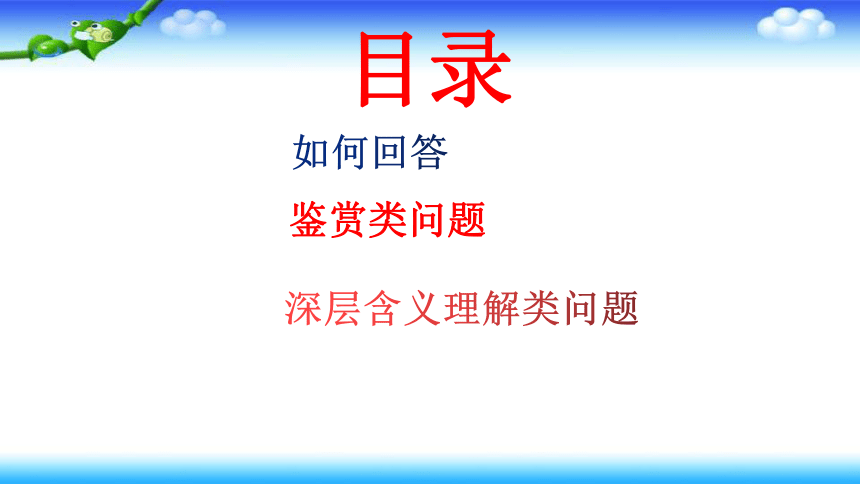 目录

如何回答

鉴赏类问题

深层含义理解类问题